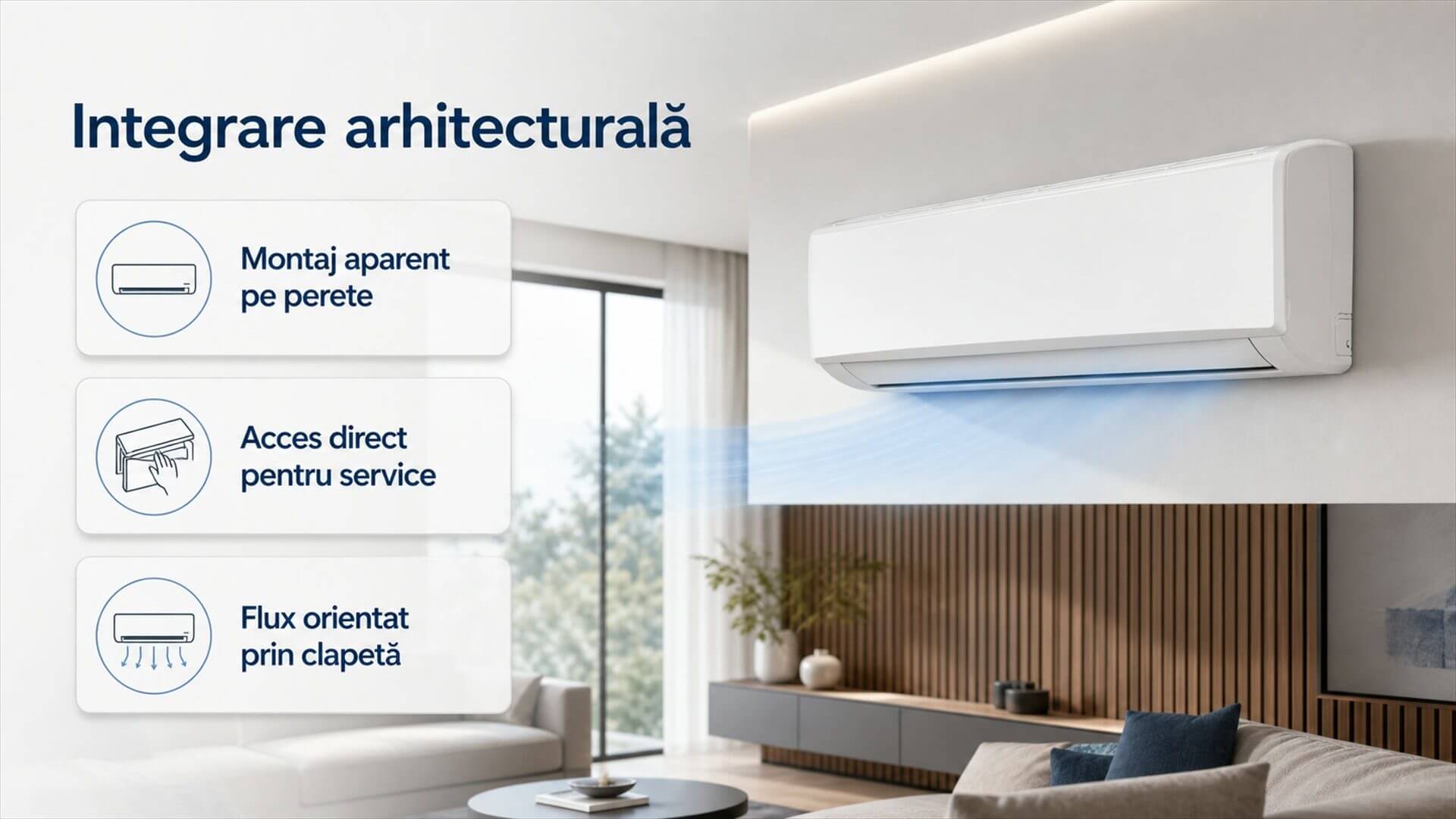 Integrare arhitecturală

Montaj aparent pe perete

Acces direct pentru service

Flux orientat prin clapetă